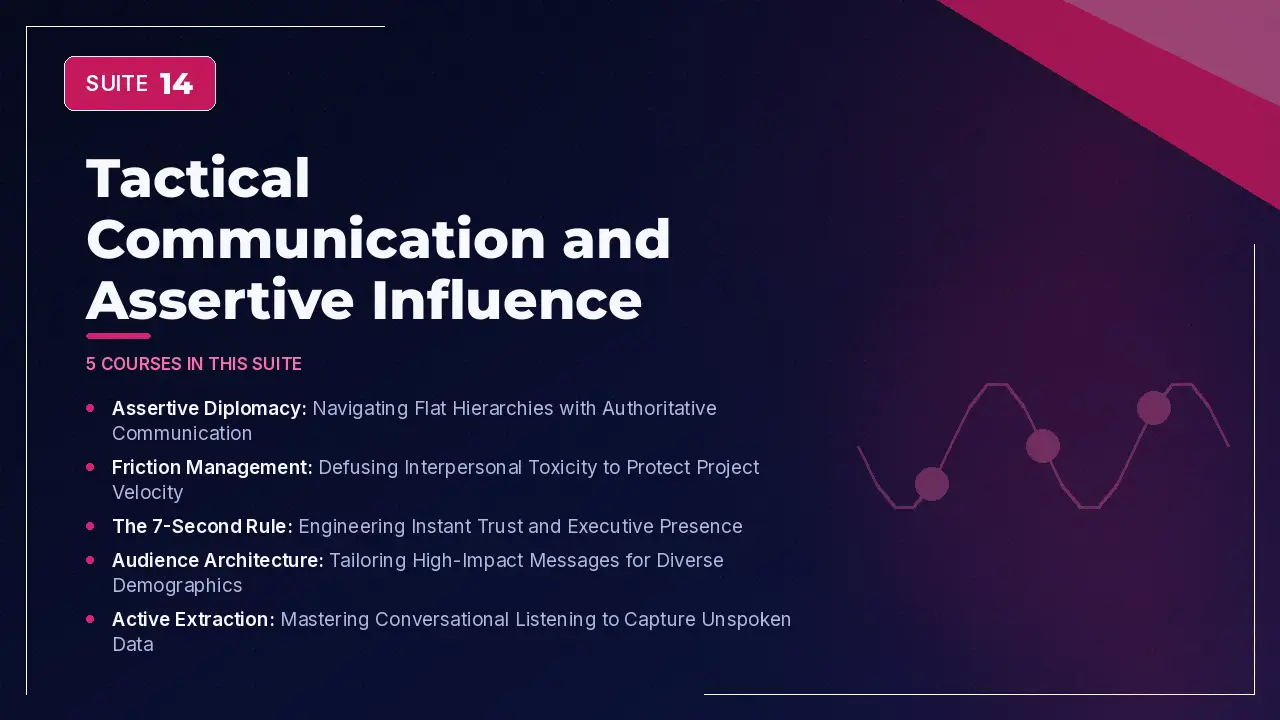 SUITE 14

Tactical Communication and Assertive Influence

5 COURSES IN THIS SUITE

• Assertive Diplomacy: Navigating Flat Hierarchies with Authoritative Communication
• Friction Management: Defusing Interpersonal Toxicity to Protect Project Velocity
• The 7-Second Rule: Engineering Instant Trust and Executive Presence
• Audience Architecture: Tailoring High-Impact Messages for Diverse Demographics
• Active Extraction: Mastering Conversational Listening to Capture Unspoken Data